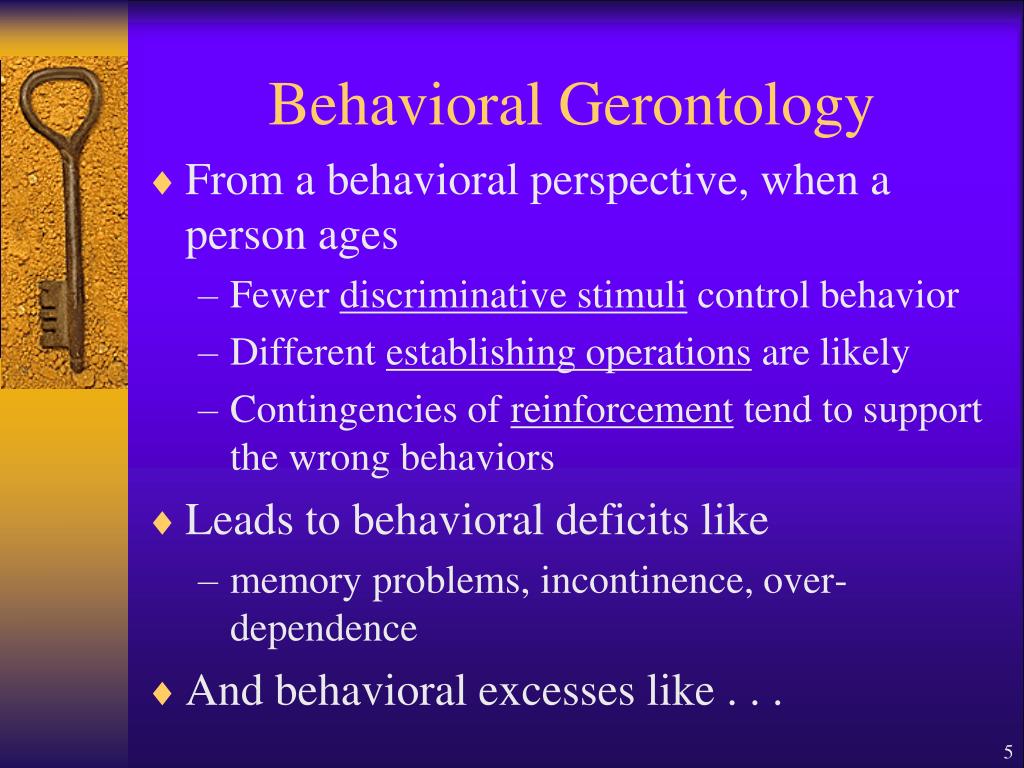 Behavioral Gerontology

♦ From a behavioral perspective, when a person ages
– Fewer discriminative stimuli control behavior
– Different establishing operations are likely
– Contingencies of reinforcement tend to support the wrong behaviors

♦ Leads to behavioral deficits like
– memory problems, incontinence, over-dependence

♦ And behavioral excesses like . . .

5